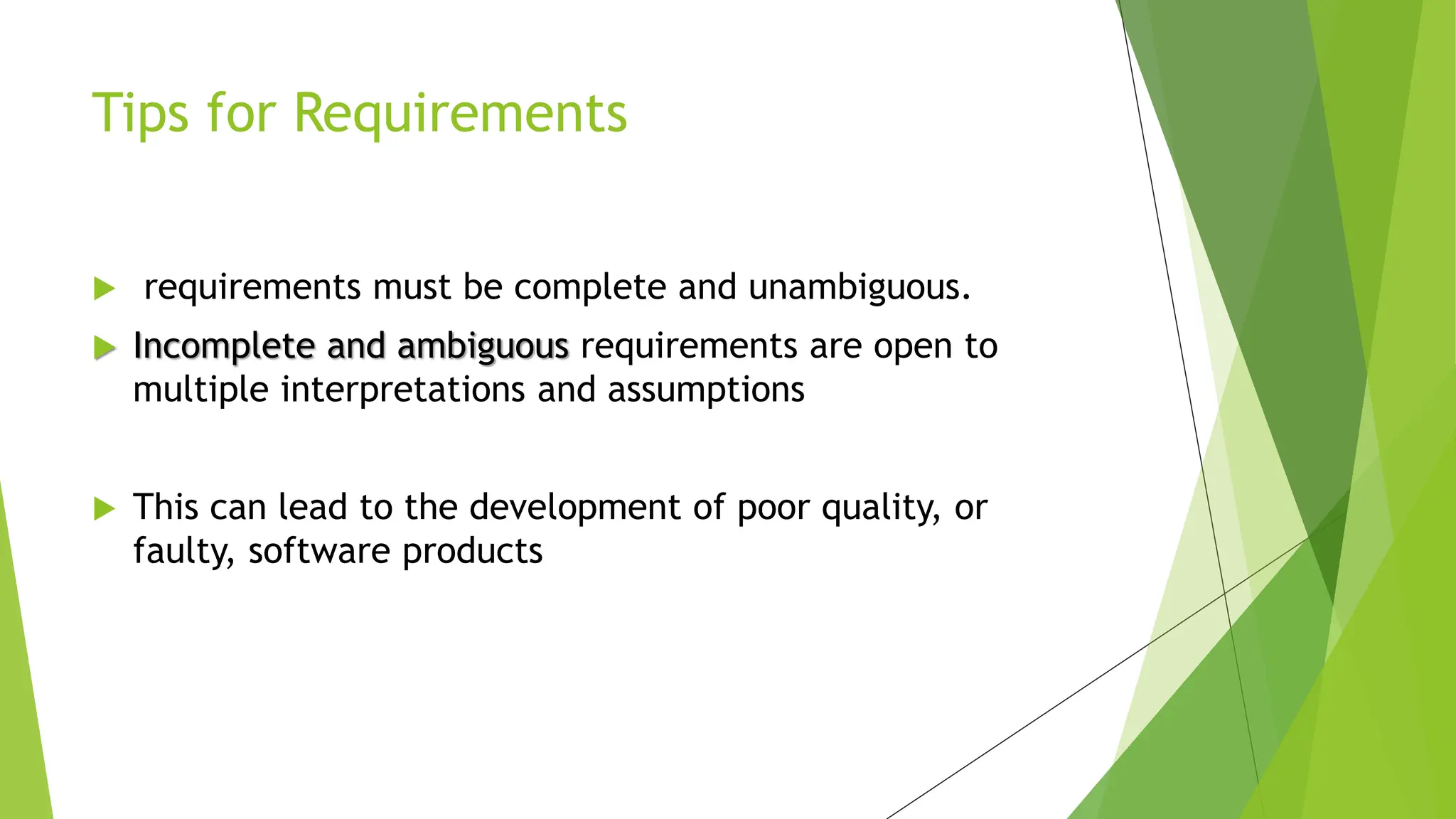 Tips for Requirements

requirements must be complete and unambiguous.

Incomplete and ambiguous requirements are open to multiple interpretations and assumptions

This can lead to the development of poor quality, or faulty, software products